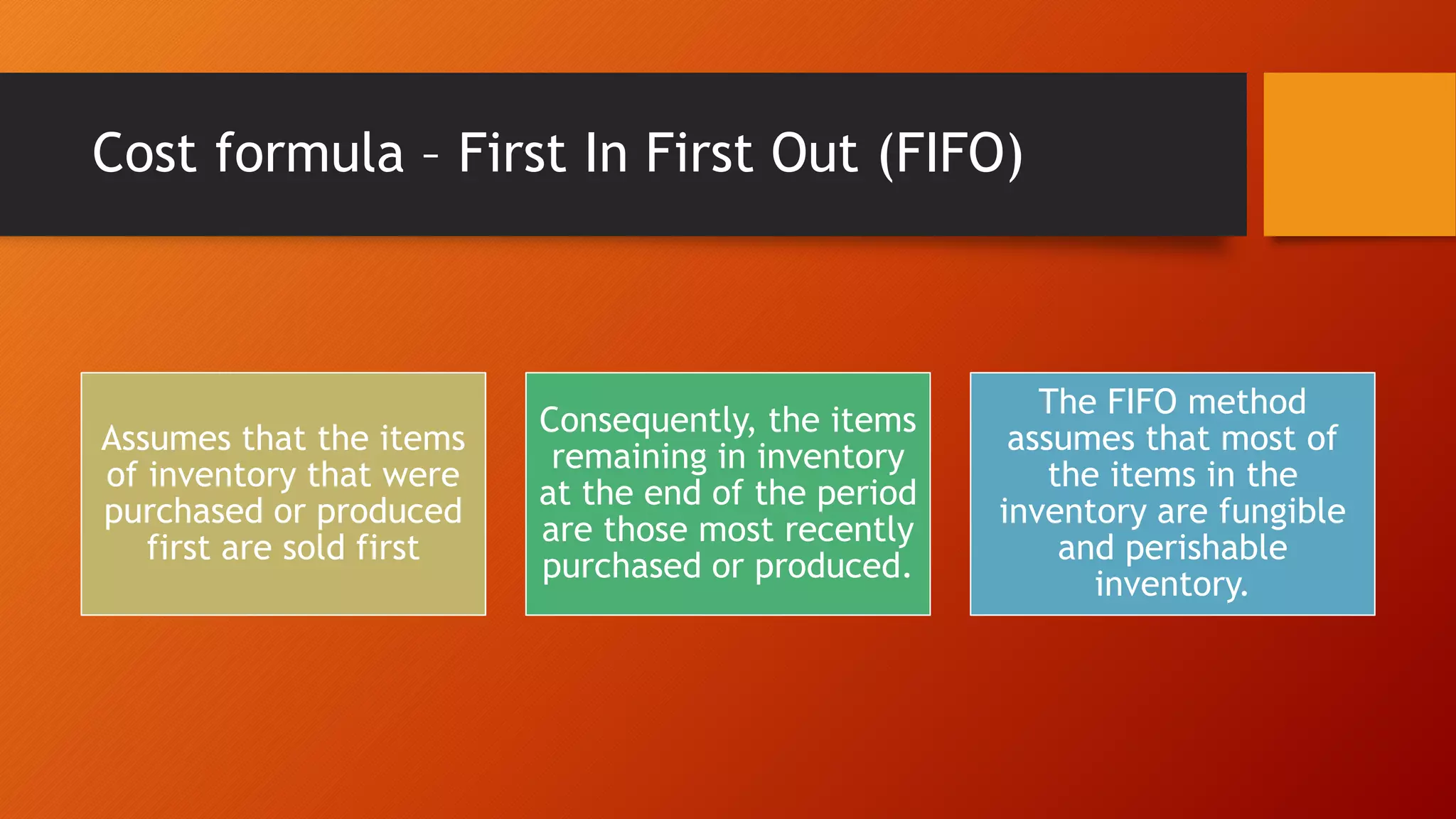 Cost formula – First In First Out (FIFO)

Assumes that the items of inventory that were purchased or produced first are sold first

Consequently, the items remaining in inventory at the end of the period are those most recently purchased or produced.

The FIFO method assumes that most of the items in the inventory are fungible and perishable inventory.